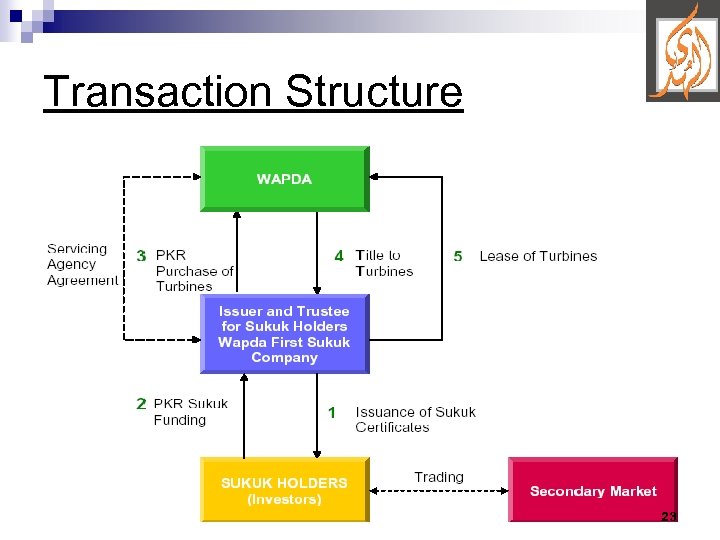 Transaction Structure

WAPDA

Servicing Agency Agreement

3 PKR Purchase of Turbines

4 Title to Turbines

5 Lease of Turbines

Issuer and Trustee for Sukuk Holders Wapda First Sukuk Company

2 PKR Sukuk Funding

1 Issuance of Sukuk Certificates

SUKUK HOLDERS (Investors)

Trading

Secondary Market

23